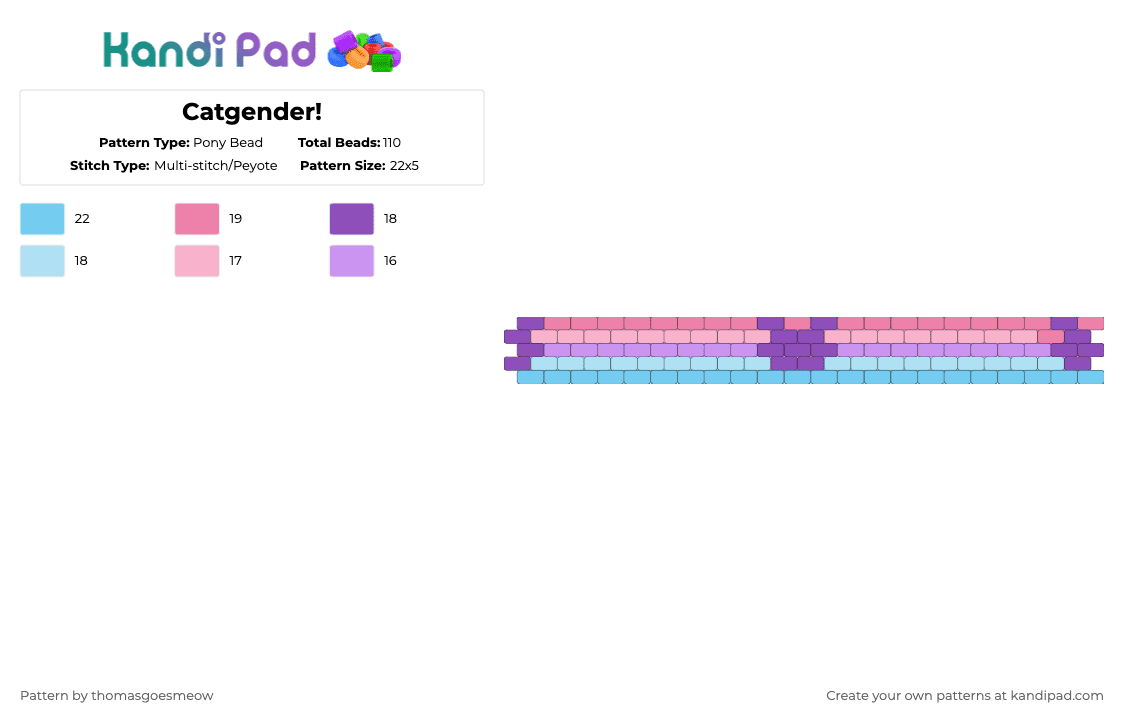 Kandi Pad

Catgender!

Pattern Type: Pony Bead
Total Beads: 110
Stitch Type: Multi-stitch/Peyote
Pattern Size: 22x5

22
19
18
18
17
16

Pattern by thomasgoesmeow

Create your own patterns at kandipad.com